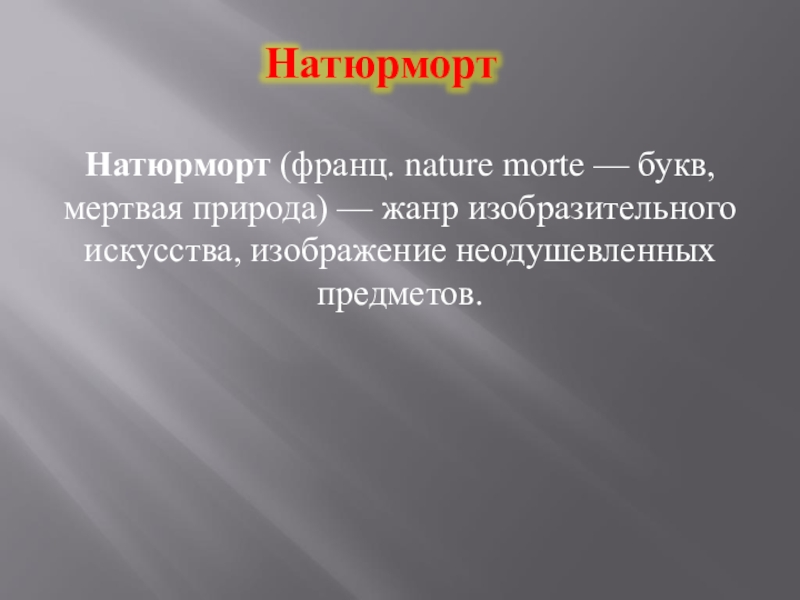 Натюрморт

Натюрморт (франц. nature morte — букв, мертвая природа) — жанр изобразительного искусства, изображение неодушевленных предметов.